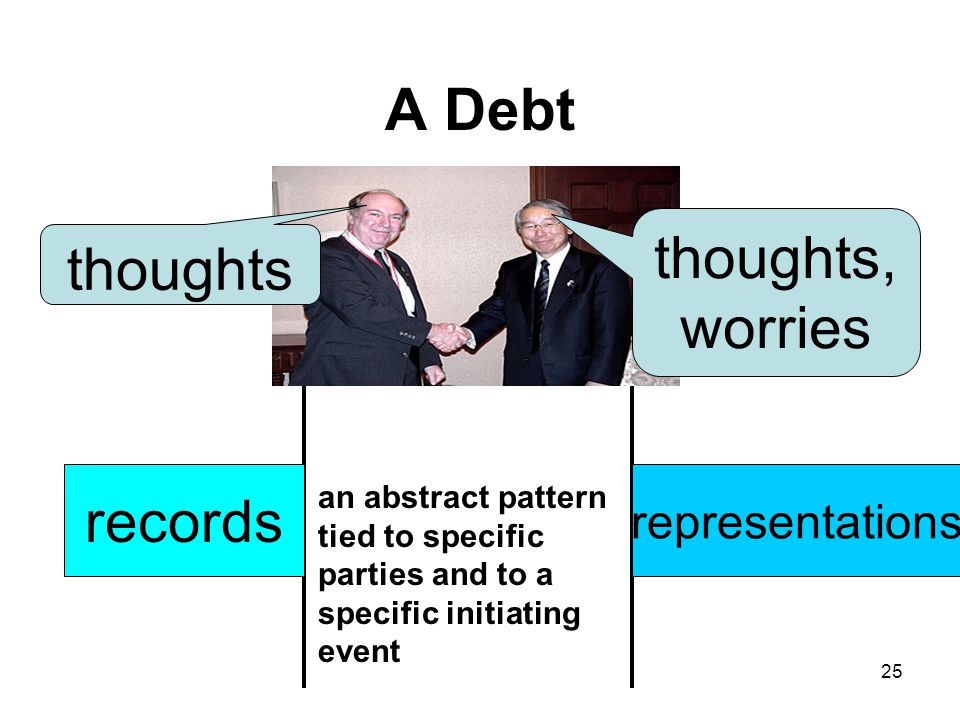 A Debt

thoughts

thoughts, worries

records

an abstract pattern tied to specific parties and to a specific initiating event

representations

25